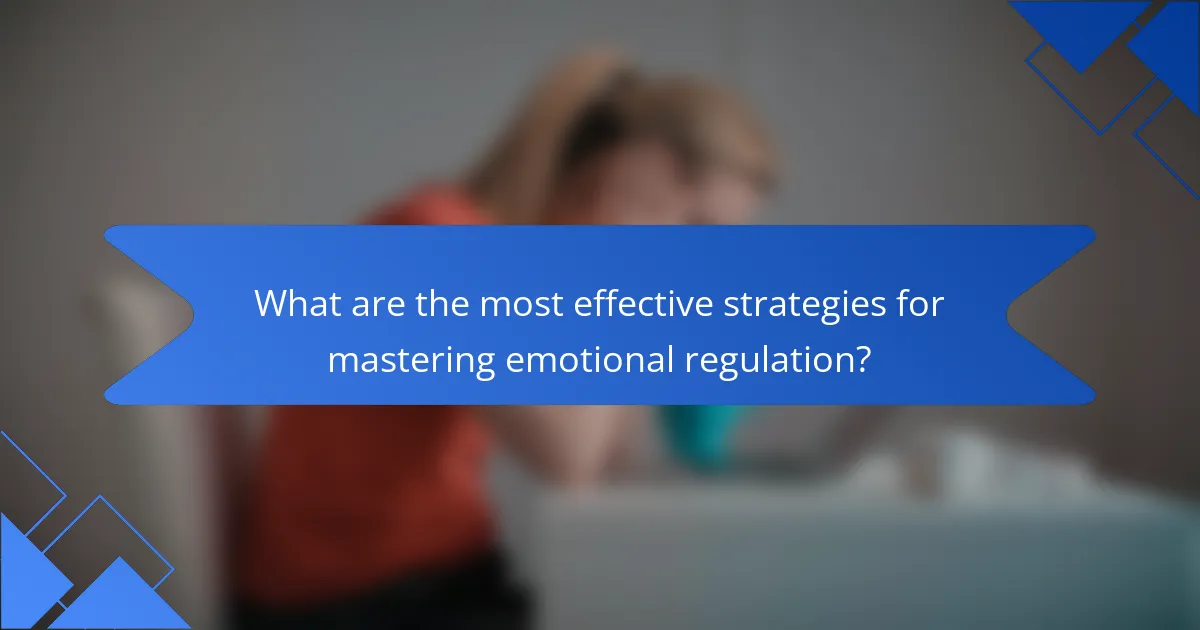 What are the most effective strategies for mastering emotional regulation?